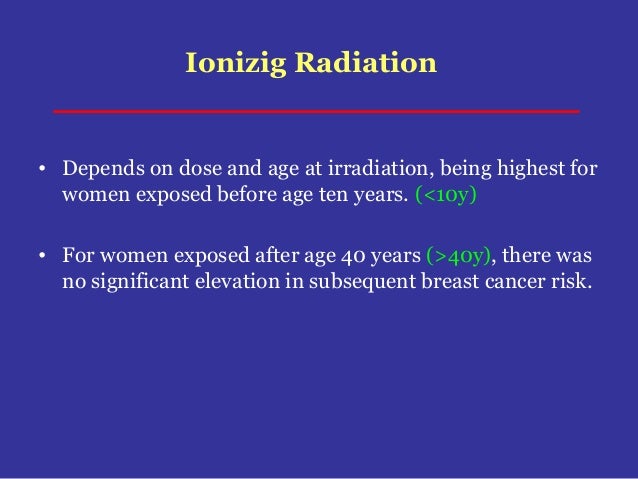 Ionizig Radiation

• Depends on dose and age at irradiation, being highest for women exposed before age ten years. (<10y)

• For women exposed after age 40 years (>40y), there was no significant elevation in subsequent breast cancer risk.